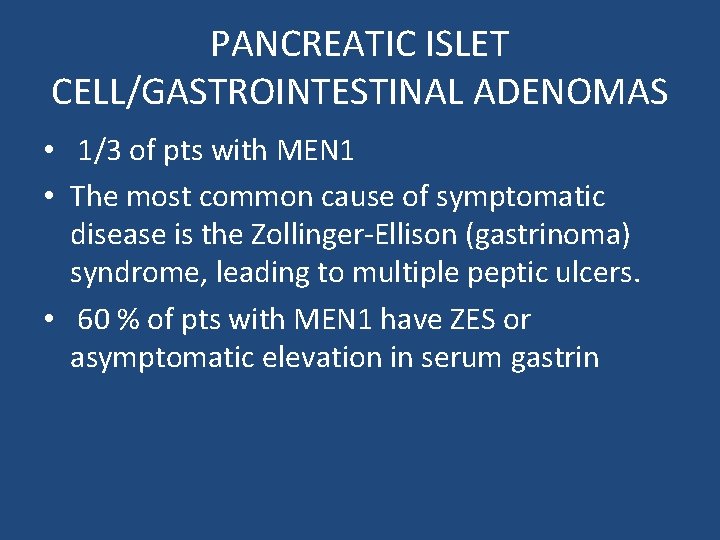 PANCREATIC ISLET CELL/GASTROINTESTINAL ADENOMAS

• 1/3 of pts with MEN1
• The most common cause of symptomatic disease is the Zollinger-Ellison (gastrinoma) syndrome, leading to multiple peptic ulcers.
• 60 % of pts with MEN1 have ZES or asymptomatic elevation in serum gastrin